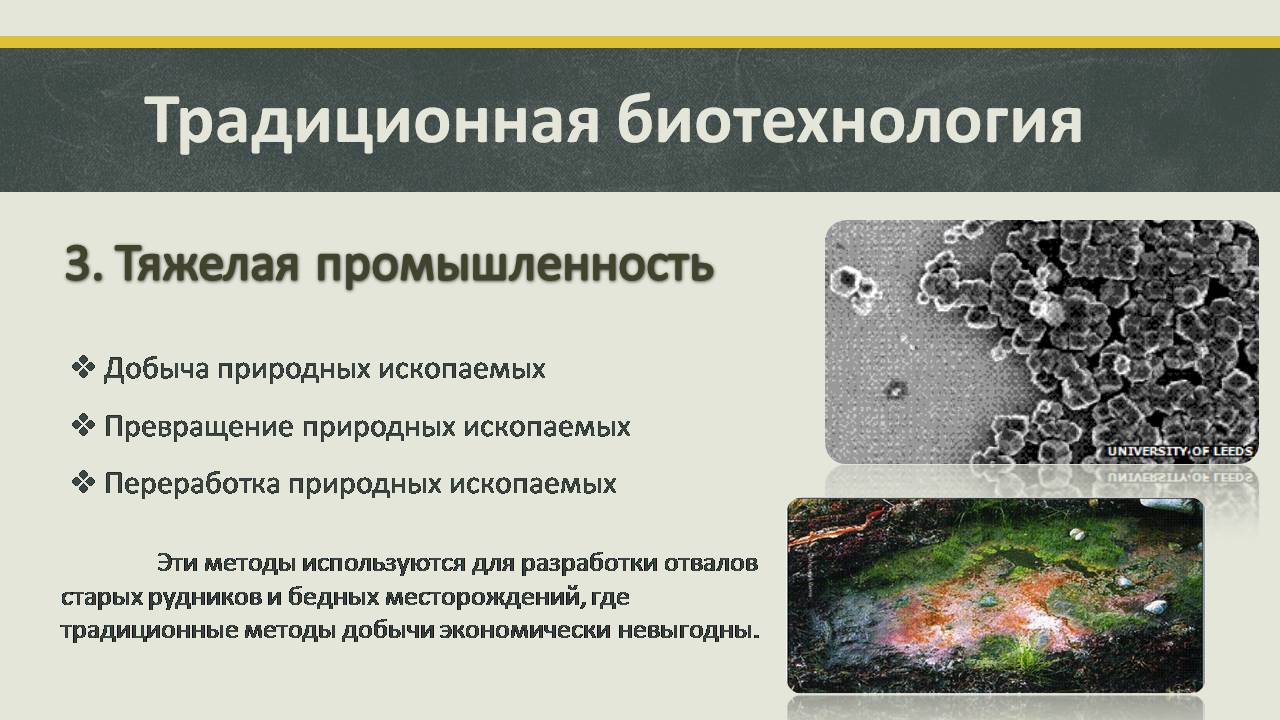 Традиционная биотехнология

3. Тяжелая промышленность

❖ Добыча природных ископаемых

❖ Превращение природных ископаемых

❖ Переработка природных ископаемых

Эти методы используются для разработки отвалов старых рудников и бедных месторождений, где традиционные методы добычи экономически невыгодны.

UNIVERSITY OF LEEDS